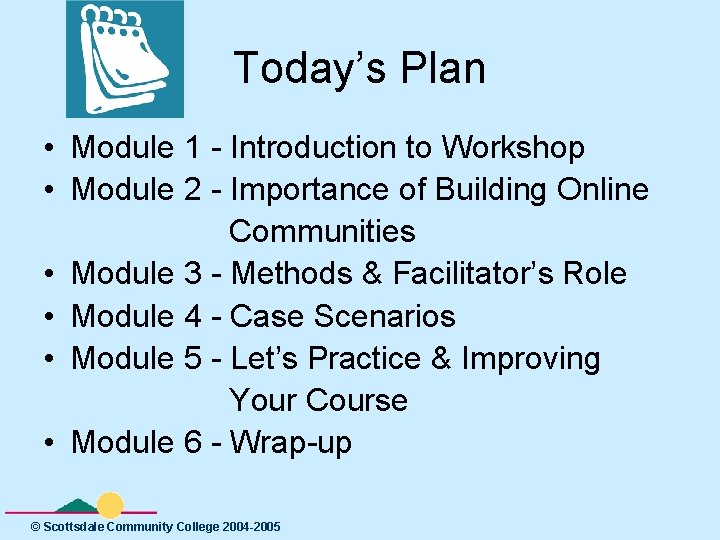 Today’s Plan

• Module 1 - Introduction to Workshop
• Module 2 - Importance of Building Online Communities
• Module 3 - Methods & Facilitator’s Role
• Module 4 - Case Scenarios
• Module 5 - Let’s Practice & Improving Your Course
• Module 6 - Wrap-up

© Scottsdale Community College 2004-2005